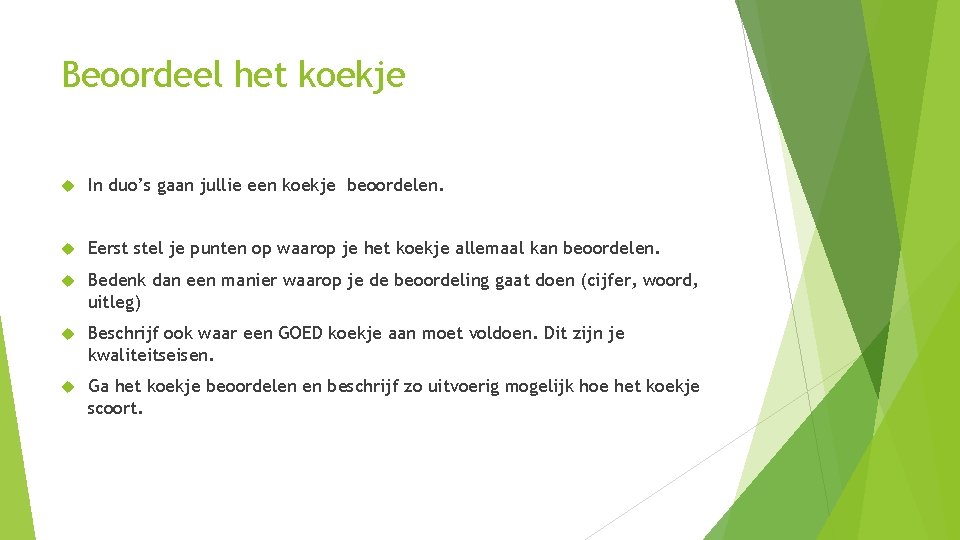 Beoordeel het koekje

In duo's gaan jullie een koekje beoordelen.

Eerst stel je punten op waarop je het koekje allemaal kan beoordelen.

Bedenk dan een manier waarop je de beoordeling gaat doen (cijfer, woord, uitleg)

Beschrijf ook waar een GOED koekje aan moet voldoen. Dit zijn je kwaliteitseisen.

Ga het koekje beoordelen en beschrijf zo uitvoerig mogelijk hoe het koekje scoort.